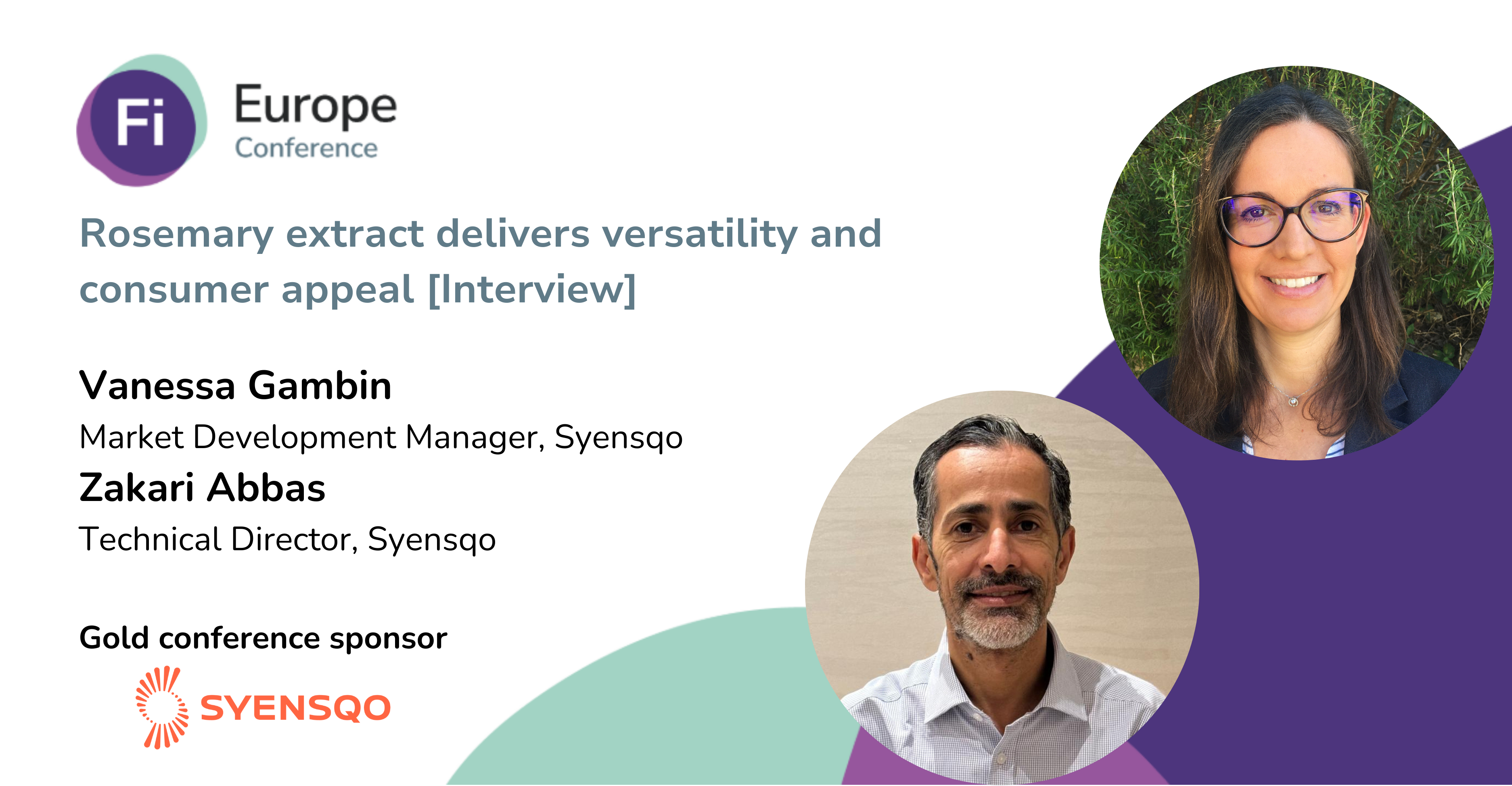 Fi Europe Conference

Rosemary extract delivers versatility and consumer appeal [Interview]

Vanessa Gambin
Market Development Manager, Syensqo
Zakari Abbas
Technical Director, Syensqo

Gold conference sponsor

SYENSQO